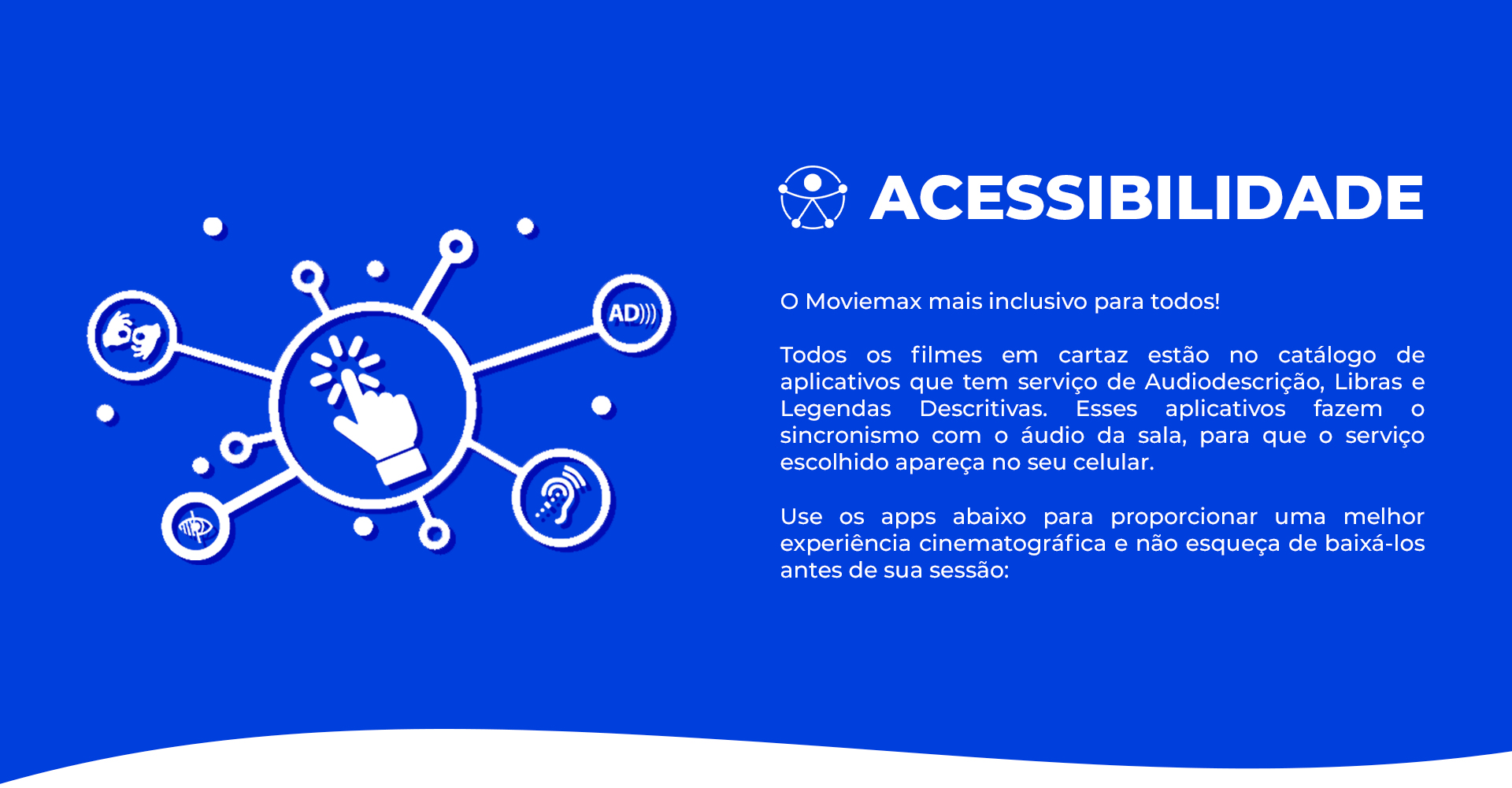 AD)))

ACESSIBILIDADE

O Moviemax mais inclusivo para todos!

Todos os filmes em cartaz estão no catálogo de aplicativos que tem serviço de Audiodescrição, Libras e Legendas Descritivas. Esses aplicativos fazem o sincronismo com o áudio da sala, para que o serviço escolhido apareça no seu celular.

Use os apps abaixo para proporcionar uma melhor experiência cinematográfica e não esqueça de baixá-los antes de sua sessão: